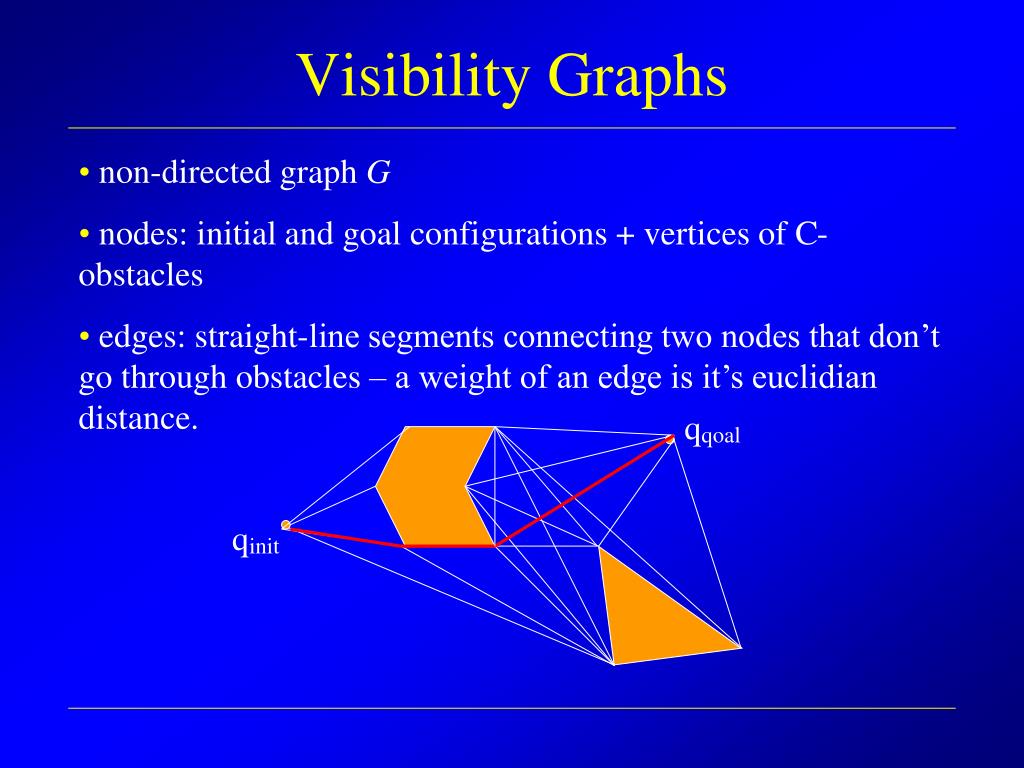 Visibility Graphs

• non-directed graph $G$

• nodes: initial and goal configurations + vertices of C-obstacles

• edges: straight-line segments connecting two nodes that don't go through obstacles – a weight of an edge is it's euclidian distance.

$q_{qoal}$

$q_{init}$